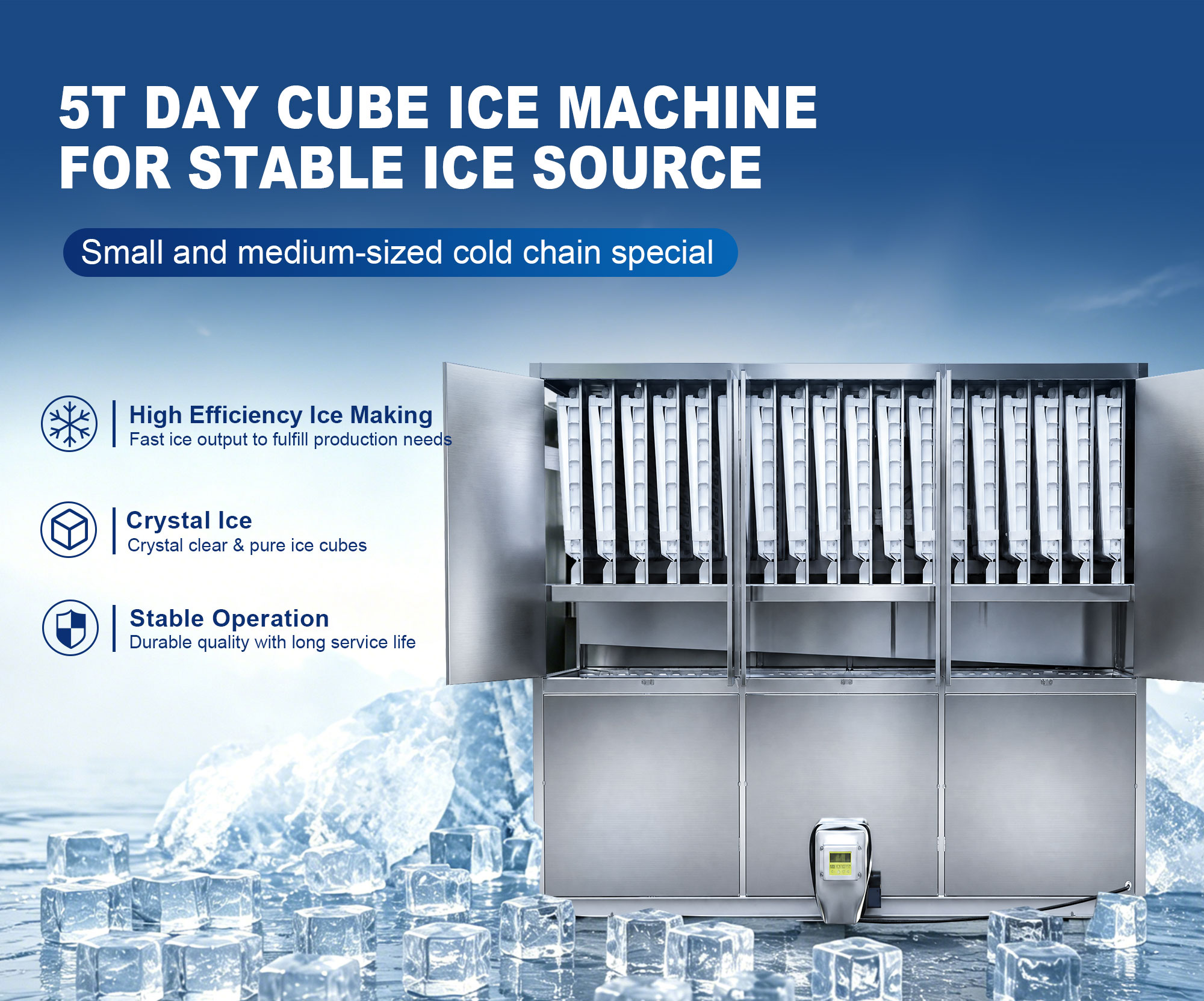 5T DAY CUBE ICE MACHINE
FOR STABLE ICE SOURCE

Small and medium-sized cold chain special

High Efficiency Ice Making
Fast ice output to fulfill production needs

Crystal Ice
Crystal clear & pure ice cubes

Stable Operation
Durable quality with long service life